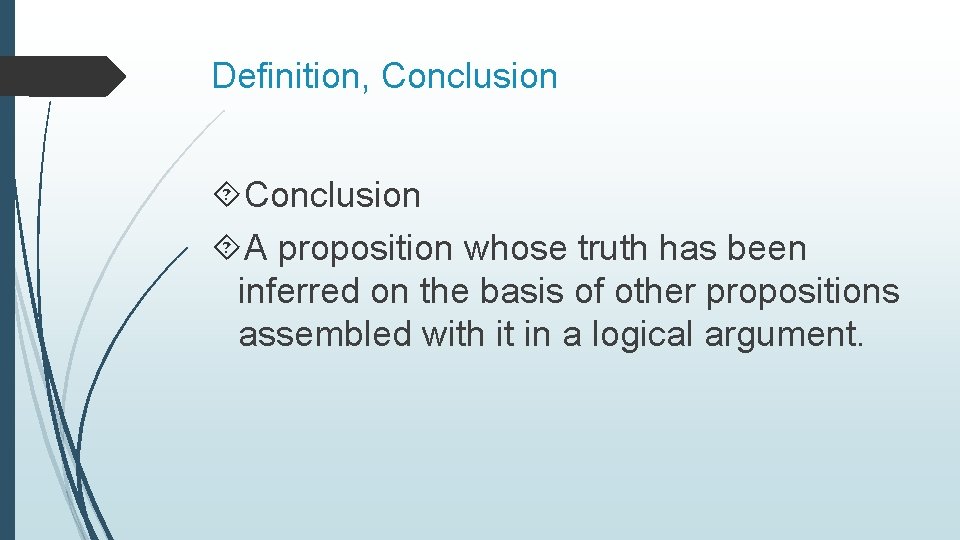 Definition, Conclusion

Conclusion

A proposition whose truth has been inferred on the basis of other propositions assembled with it in a logical argument.